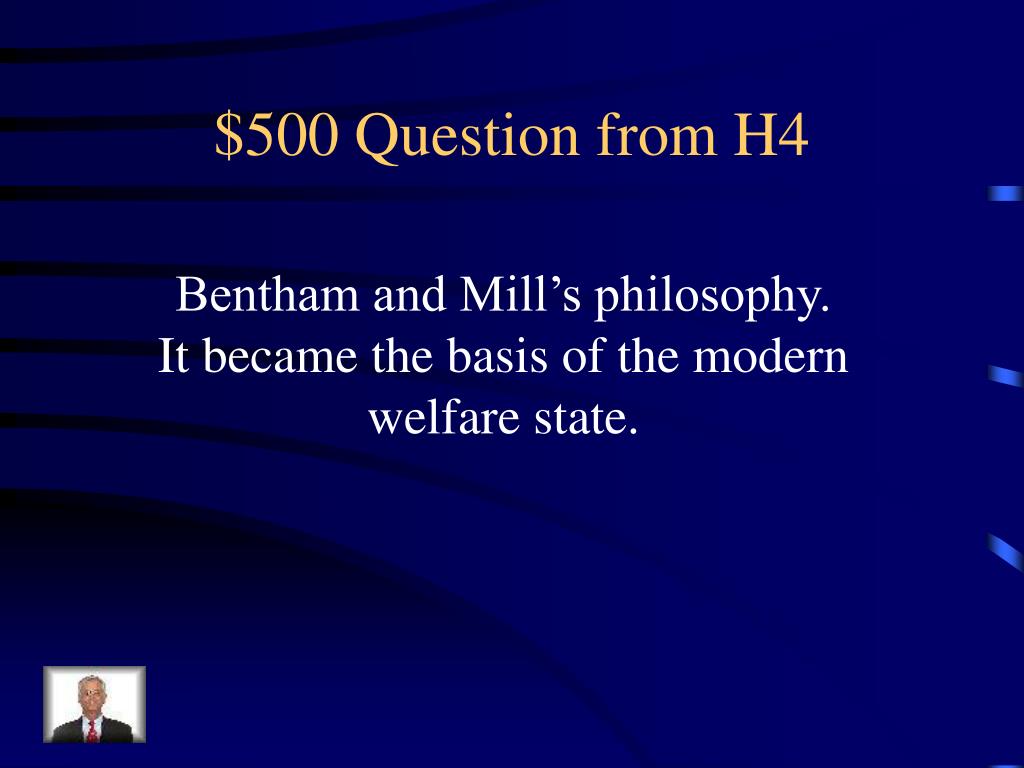 \$500 Question from H4

Bentham and Mill’s philosophy. It became the basis of the modern welfare state.